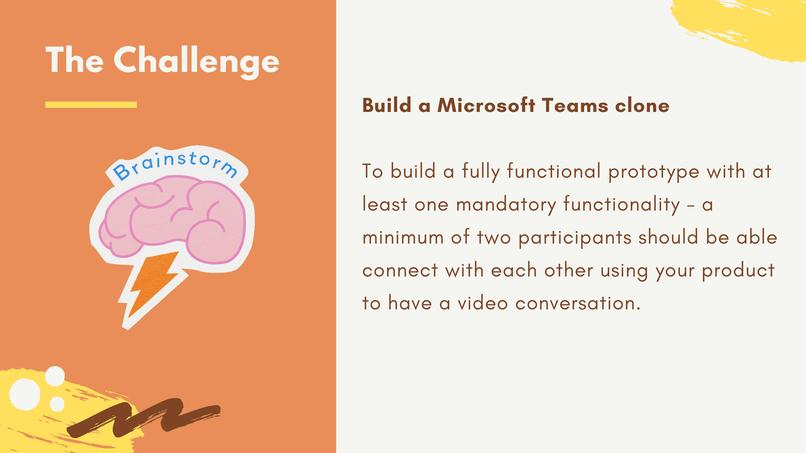 The Challenge

Brainstorm

Build a Microsoft Teams clone

To build a fully functional prototype with at least one mandatory functionality - a minimum of two participants should be able connect with each other using your product to have a video conversation.